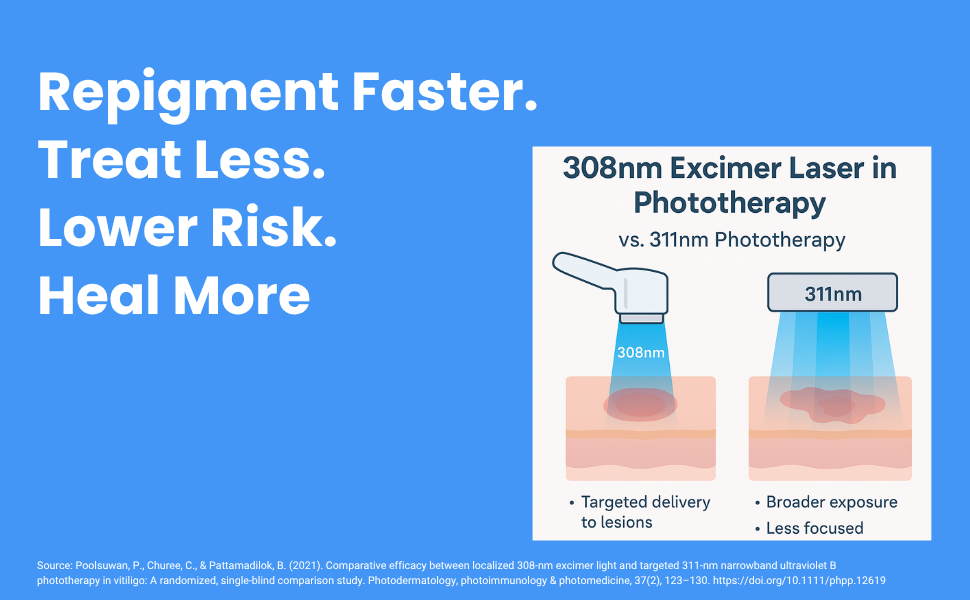 Repigment Faster.
Treat Less.
Lower Risk.
Heal More

308nm Excimer Laser in Phototherapy

vs. 311nm Phototherapy

308nm

311nm

• Targeted delivery to lesions

• Broader exposure
• Less focused

Source: Poolsuwan, P., Churee, C., & Pattamadilok, B. (2021). Comparative efficacy between localized 308-nm excimer light and targeted 311-nm narrowband ultraviolet B phototherapy in vitiligo: A randomized, single-blind comparison study. Photodermatology, photoimmunology & photomedicine, 37(2), 123–130. https://doi.org/10.1111/phpp.12619